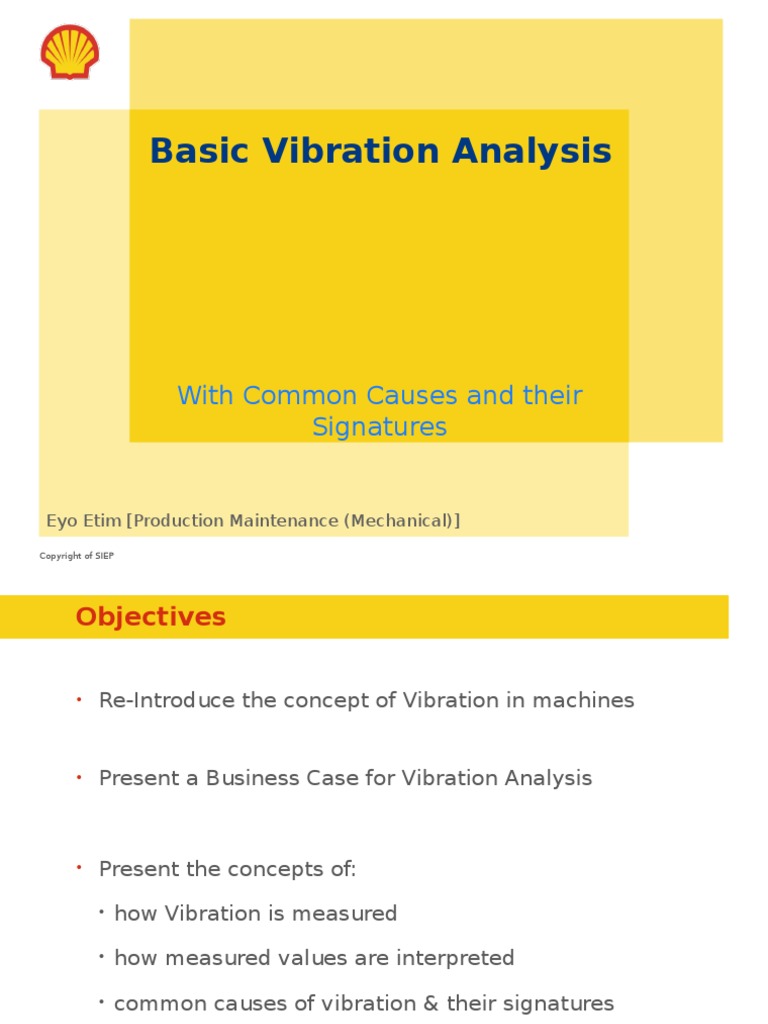 Basic Vibration Analysis

With Common Causes and their Signatures

Eyo Etim [Production Maintenance (Mechanical)]

Copyright of SIEP

Objectives

• Re-Introduce the concept of Vibration in machines

• Present a Business Case for Vibration Analysis

• Present the concepts of:

• how Vibration is measured

• how measured values are interpreted

• common causes of vibration & their signatures